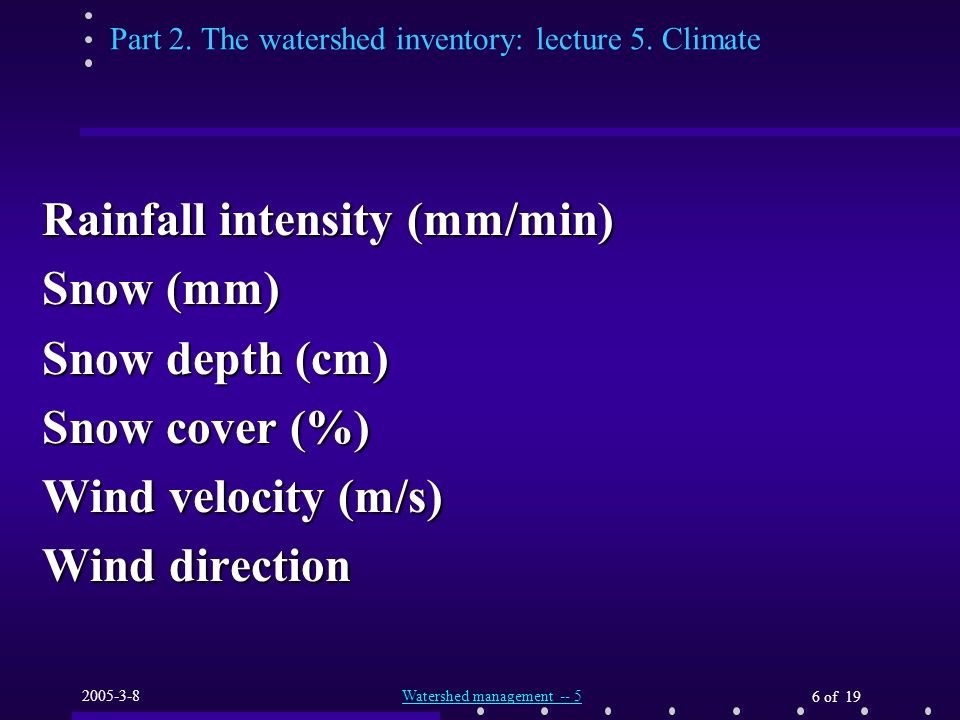 Part 2. The watershed inventory: lecture 5. Climate

Rainfall intensity (mm/min)

Snow (mm)

Snow depth (cm)

Snow cover (%)

Wind velocity (m/s)

Wind direction

2005-3-8

Watershed management -- 5

6 of 19